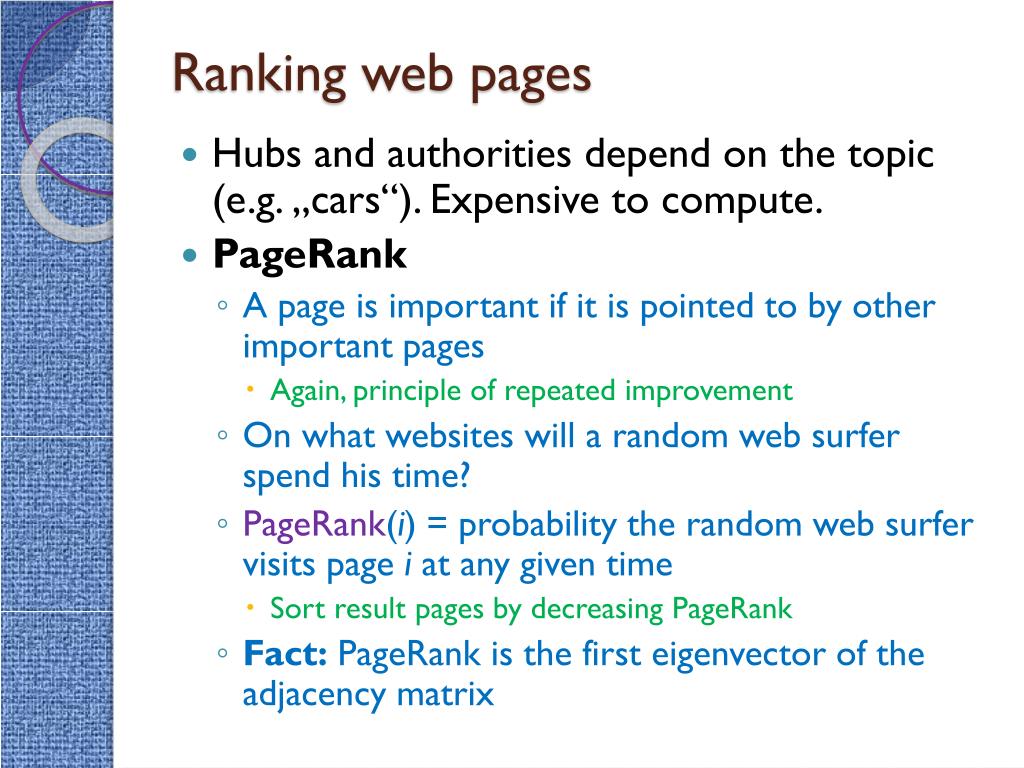 Ranking web pages

• Hubs and authorities depend on the topic (e.g. „cars“). Expensive to compute.
• PageRank
◦ A page is important if it is pointed to by other important pages
• Again, principle of repeated improvement
◦ On what websites will a random web surfer spend his time?
◦ PageRank(i) = probability the random web surfer visits page i at any given time
• Sort result pages by decreasing PageRank
◦ Fact: PageRank is the first eigenvector of the adjacency matrix